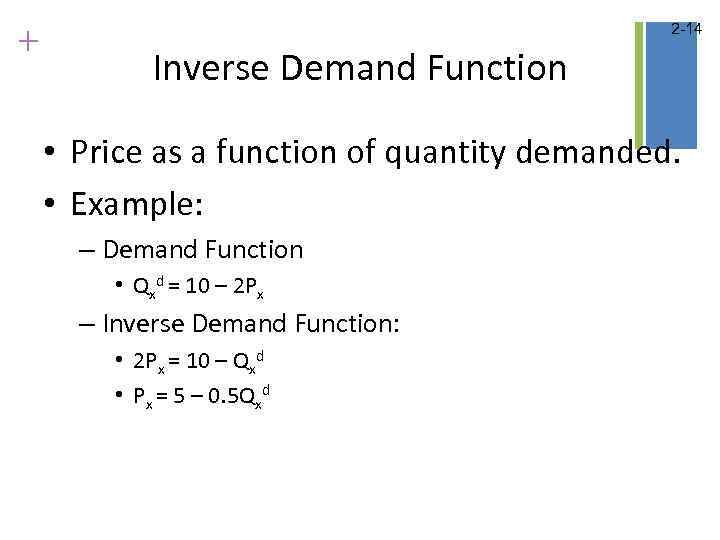 +

2-14

Inverse Demand Function

• Price as a function of quantity demanded.
• Example:
– Demand Function
• $Q_x^d = 10 - 2P_x$
– Inverse Demand Function:
• $2P_x = 10 - Q_x^d$
• $P_x = 5 - 0.5Q_x^d$